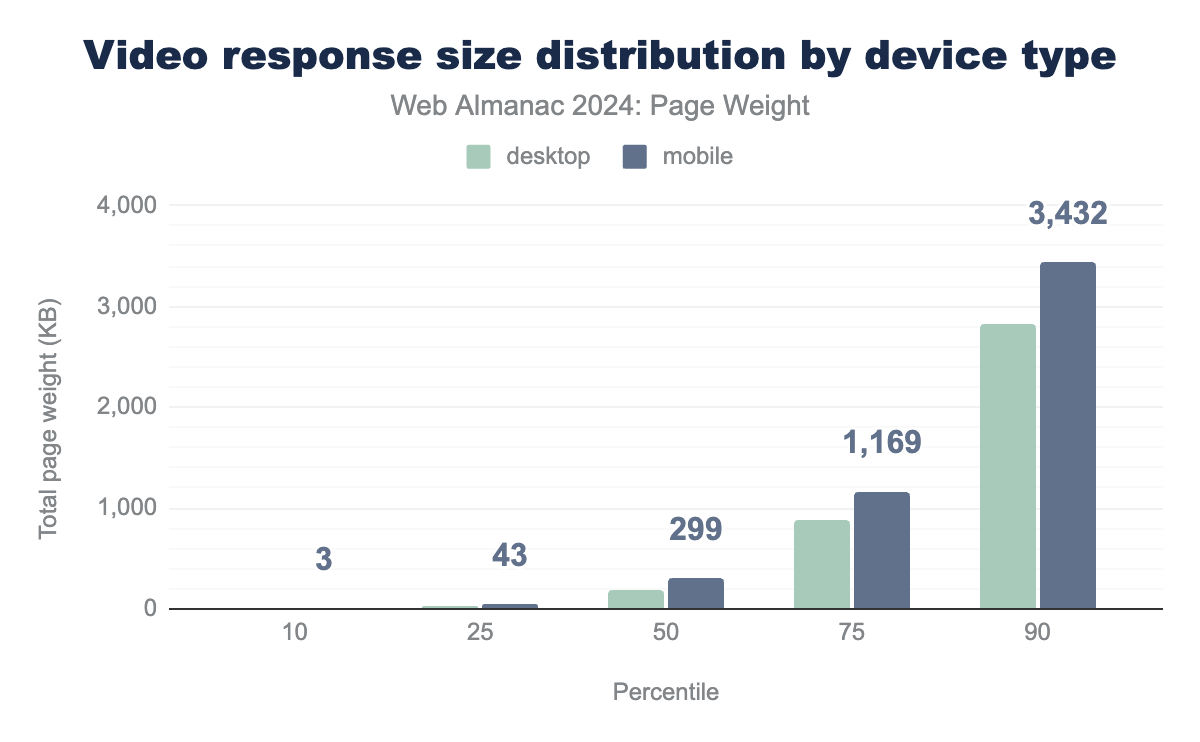 Video response size distribution by device type

Web Almanac 2024: Page Weight

desktop mobile

Total page weight (KB)

4,000
3,000
2,000
1,000
0

3
43
299
1,169
3,432

10 25 50 75 90

Percentile